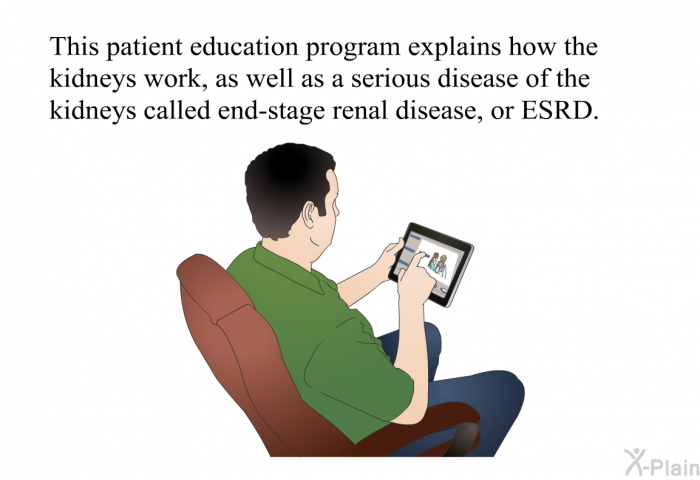 This patient education program explains how the kidneys work, as well as a serious disease of the kidneys called end-stage renal disease, or ESRD.

X-Plain